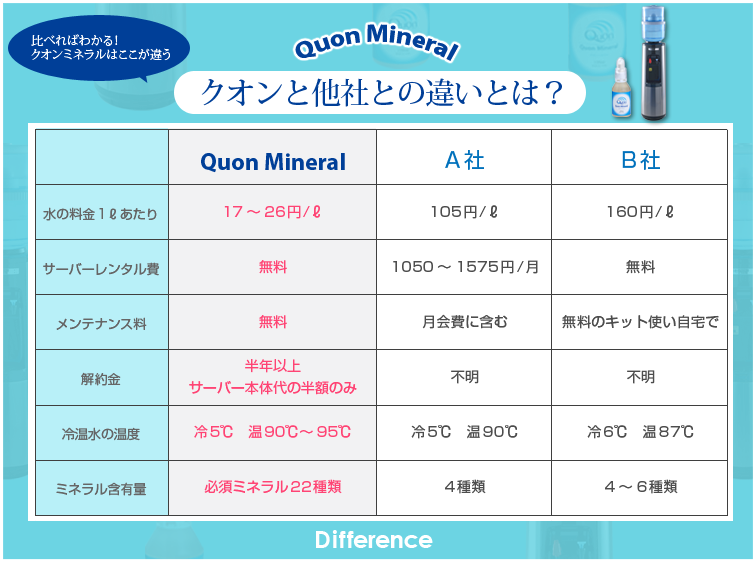 比べればわかる！
クオンミネラルはここが違う

Quon Mineral

クオンと他社との違いとは？

| | Quon Mineral | A社 | B社 |
|---|---|---|---|
| 水の料金１ℓあたり | 17～26円/ℓ | 105円/ℓ | 160円/ℓ |
| サーバーレンタル費 | 無料 | 1050～1575円/月 | 無料 |
| メンテナンス料 | 無料 | 月会費に含む | 無料のキット使い自宅で |
| 解約金 | 半年以上 サーバー本体代の半額のみ | 不明 | 不明 |
| 冷温水の温度 | 冷5℃　温90℃～95℃ | 冷5℃　温90℃ | 冷6℃　温87℃ |
| ミネラル含有量 | 必須ミネラル22種類 | ４種類 | ４～６種類 |

Difference